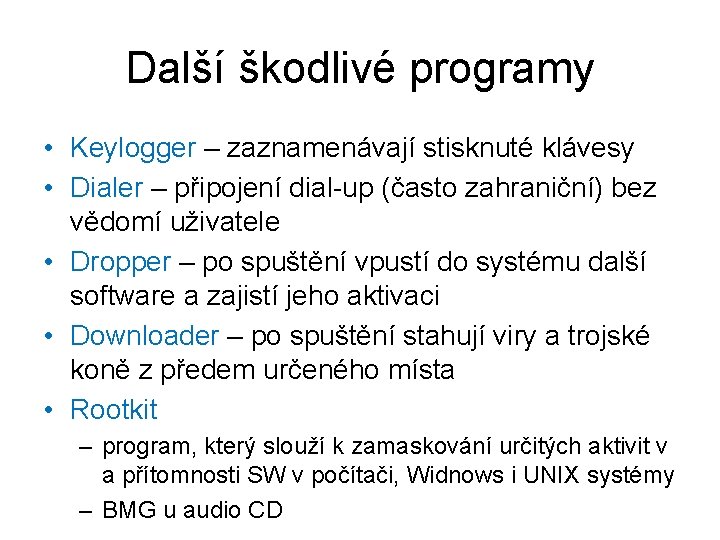 Další škodlivé programy

• Keylogger – zaznamenávají stisknuté klávesy
• Dialer – připojení dial-up (často zahraniční) bez vědomí uživatele
• Dropper – po spuštění vpustí do systému další software a zajistí jeho aktivaci
• Downloader – po spuštění stahují viry a trojské koně z předem určeného místa
• Rootkit
– program, který slouží k zamaskování určitých aktivit v a přítomnosti SW v počítači, Widnows i UNIX systémy
– BMG u audio CD